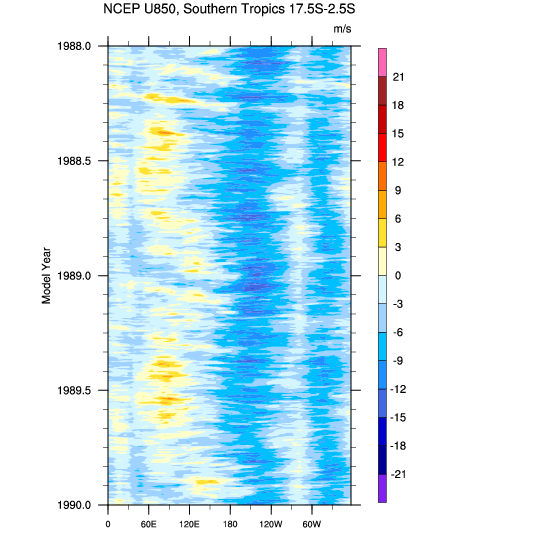 NCEP U850, Southern Tropics 17.5S-2.5S

m/s

1988.0
1988.5
1989.0
1989.5
1990.0

Model Year

0
60E
120E
180
120W
60W

21
18
15
12
9
6
3
0
-3
-6
-9
-12
-15
-18
-21